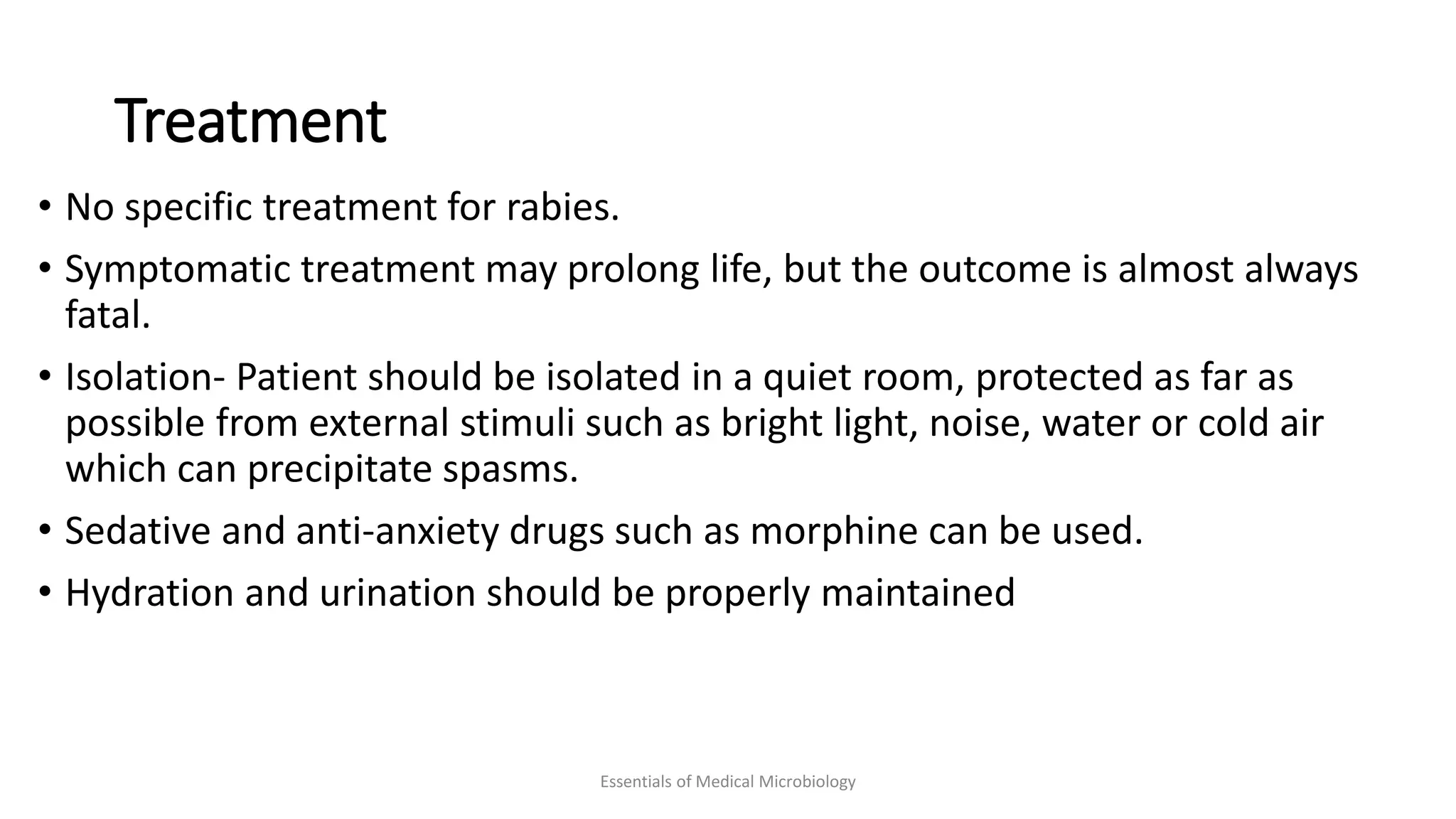 Treatment

• No specific treatment for rabies.

• Symptomatic treatment may prolong life, but the outcome is almost always fatal.

• Isolation- Patient should be isolated in a quiet room, protected as far as possible from external stimuli such as bright light, noise, water or cold air which can precipitate spasms.

• Sedative and anti-anxiety drugs such as morphine can be used.

• Hydration and urination should be properly maintained

Essentials of Medical Microbiology